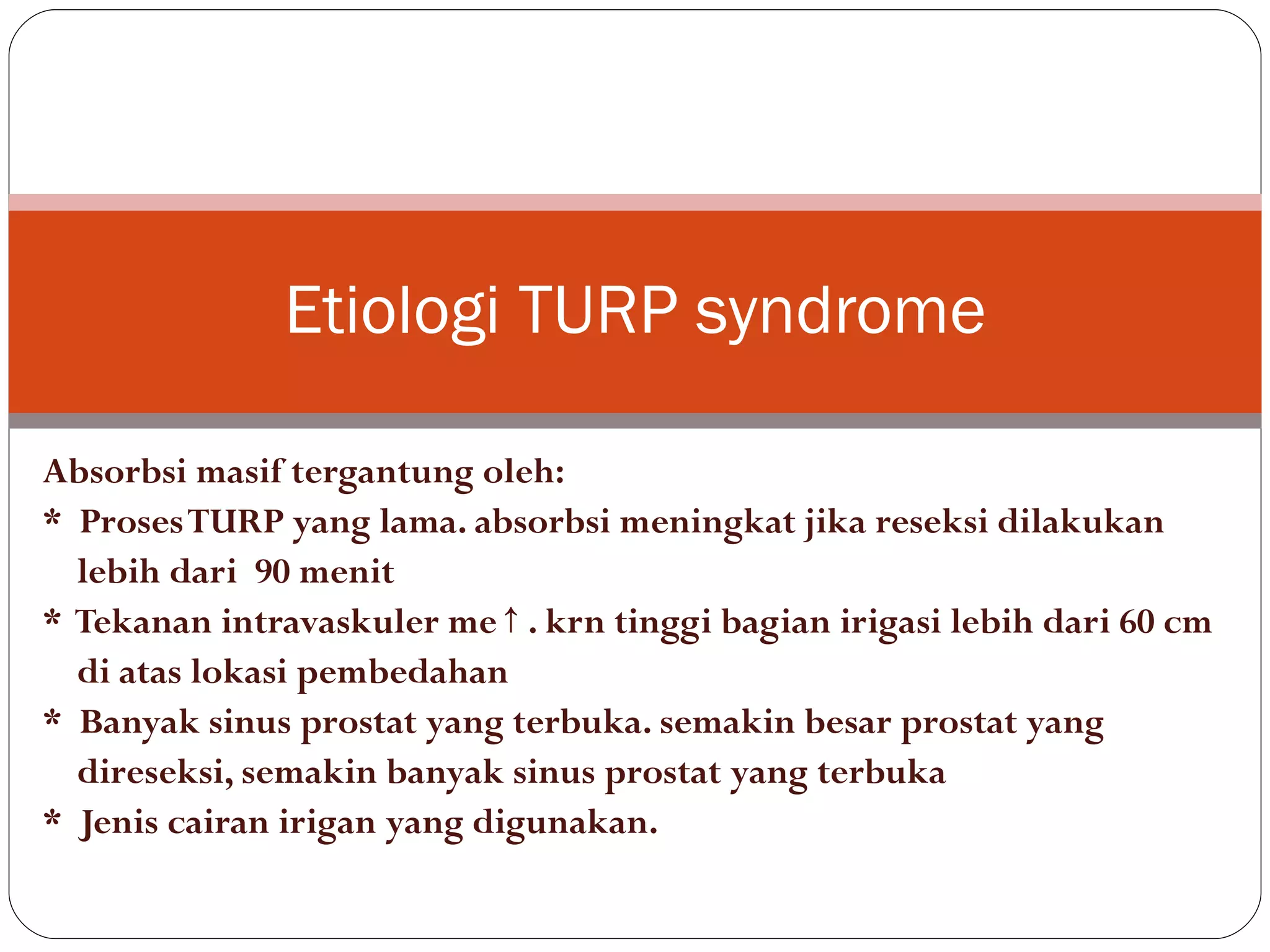 Etiologi TURP syndrome

Absorbsi masif tergantung oleh:
* Proses TURP yang lama. absorbsi meningkat jika reseksi dilakukan lebih dari 90 menit
* Tekanan intravaskuler me↑. krn tinggi bagian irigasi lebih dari 60 cm di atas lokasi pembedahan
* Banyak sinus prostat yang terbuka. semakin besar prostat yang direseksi, semakin banyak sinus prostat yang terbuka
* Jenis cairan irigan yang digunakan.